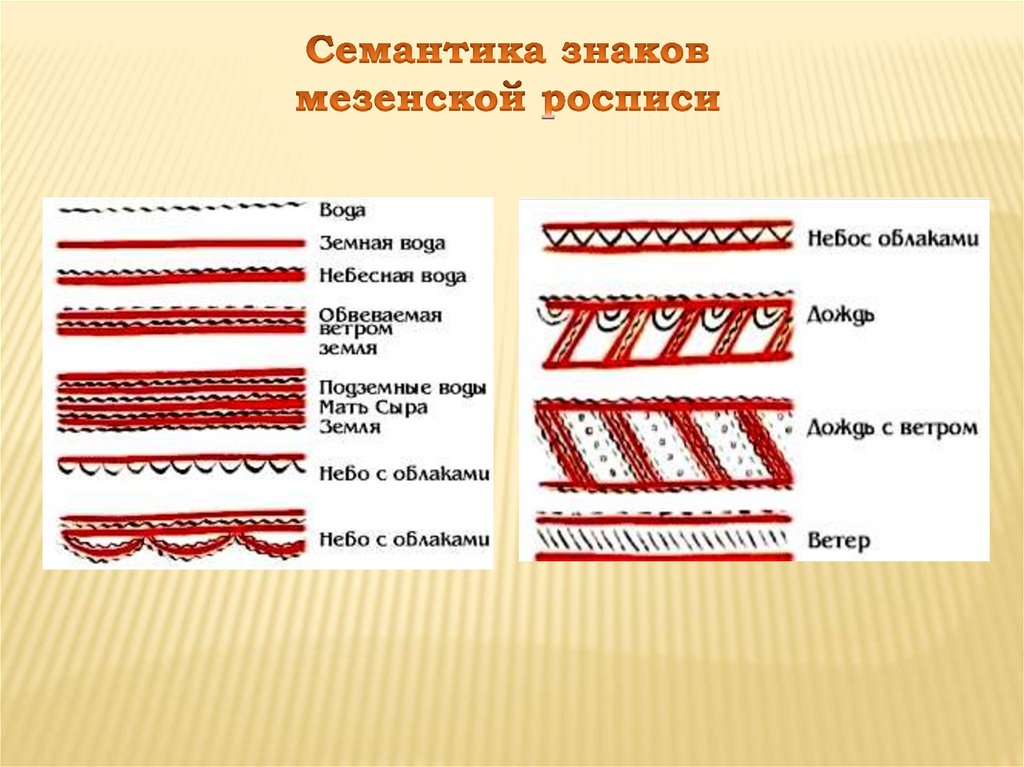 Семантика знаков мезенской росписи

Вода
Земная вода
Небесная вода
Обвеваемая ветром земля
Подземные воды
Мать Сыра Земля
Небо с облаками
Небо с облаками

Небос облаками
Дождь
Дождь с ветром
Ветер